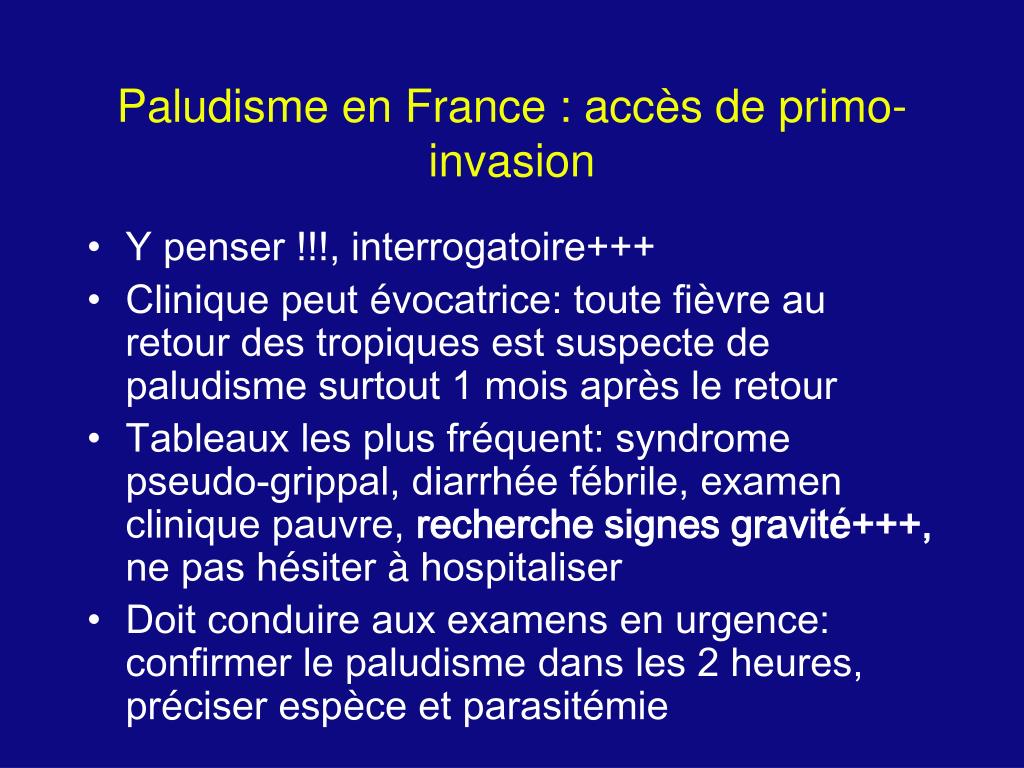 Paludisme en France : accès de primo-invasion

• Y penser !!!, interrogatoire+++
• Clinique peut évocatrice: toute fièvre au retour des tropiques est suspecte de paludisme surtout 1 mois après le retour
• Tableaux les plus fréquent: syndrome pseudo-grippal, diarrhée fébrile, examen clinique pauvre, recherche signes gravité+++, ne pas hésiter à hospitaliser
• Doit conduire aux examens en urgence: confirmer le paludisme dans les 2 heures, préciser espèce et parasitémie